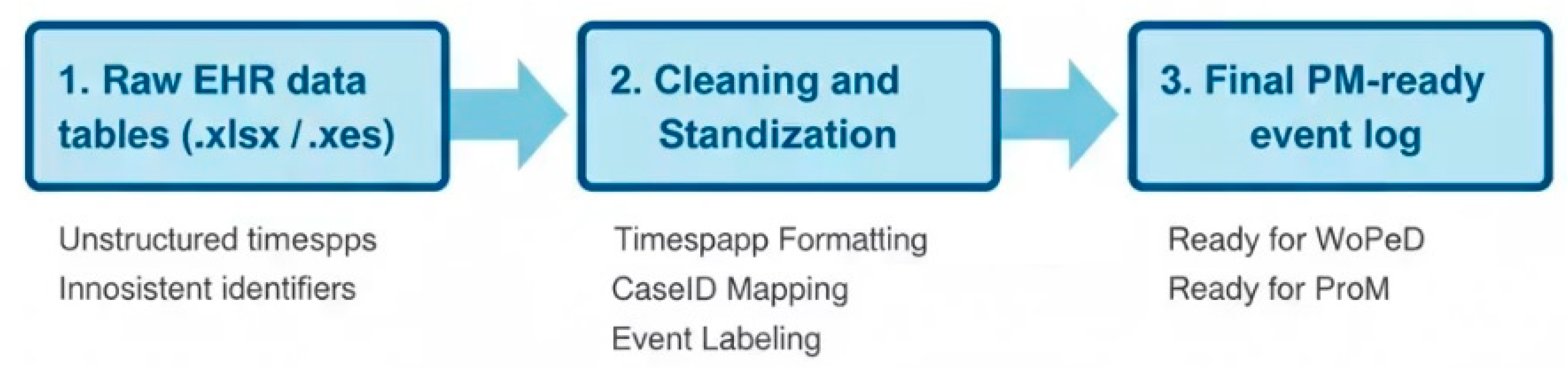 1. Raw EHR data tables (.xlsx / .xes)

Unstructured timespps
Innosistent identifiers

2. Cleaning and Standization

Timespapp Formatting
CaseID Mapping
Event Labeling

3. Final PM-ready event log

Ready for WoPeD
Ready for ProM